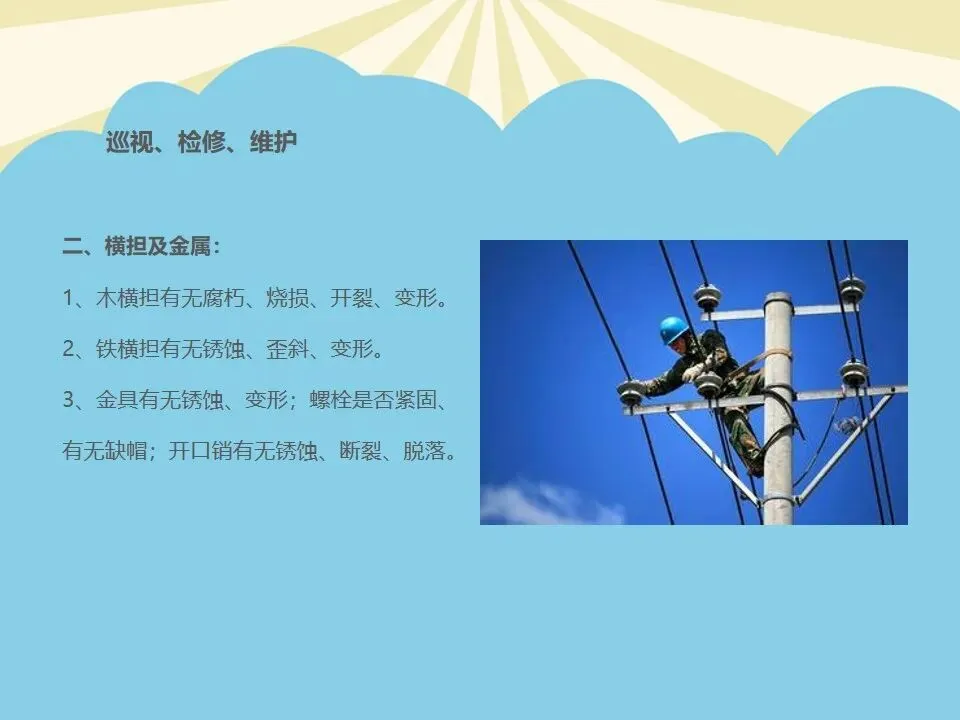 巡视、检修、维护

二、横担及金属：

1、木横担有无腐朽、烧损、开裂、变形。

2、铁横担有无锈蚀、歪斜、变形。

3、金具有无锈蚀、变形；螺栓是否紧固、有无缺帽；开口销有无锈蚀、断裂、脱落。